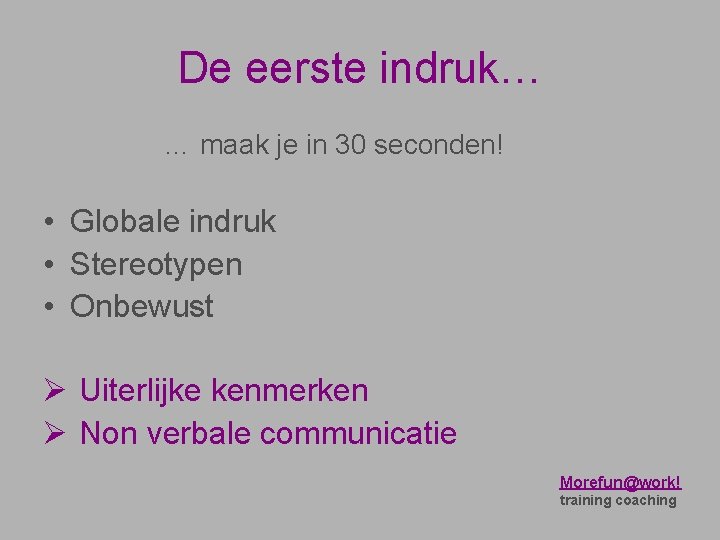 De eerste indruk…

… maak je in 30 seconden!

• Globale indruk
• Stereotypen
• Onbewust

➢ Uiterlijke kenmerken
➢ Non verbale communicatie

Morefun@work!
training coaching